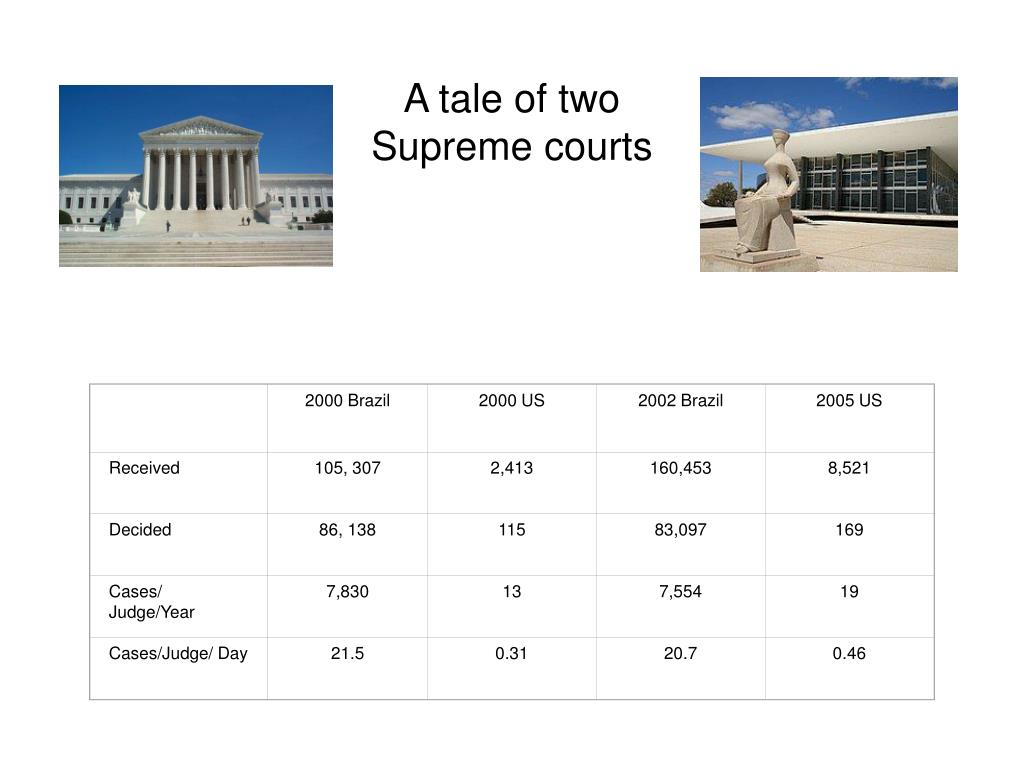 A tale of two Supreme courts

|  | 2000 Brazil | 2000 US | 2002 Brazil | 2005 US |
|---|---|---|---|---|
| Received | 105, 307 | 2,413 | 160,453 | 8,521 |
| Decided | 86, 138 | 115 | 83,097 | 169 |
| Cases/ Judge/Year | 7,830 | 13 | 7,554 | 19 |
| Cases/Judge/ Day | 21.5 | 0.31 | 20.7 | 0.46 |